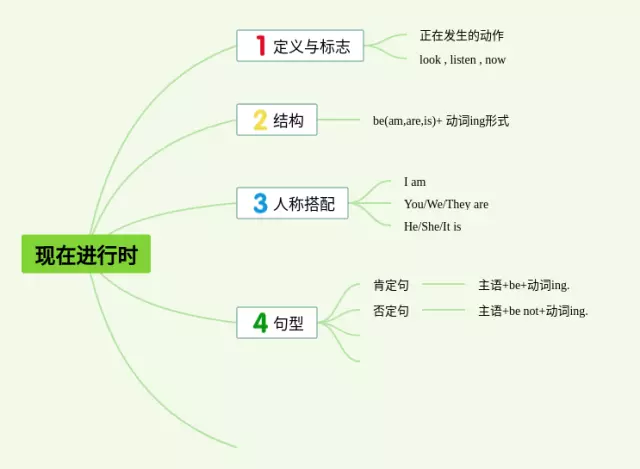 现在进行时

1 定义与标志

正在发生的动作

look , listen , now

2 结构

be(am,are,is)+ 动词ing形式

3 人称搭配

I am

You/We/They are

He/She/It is

4 句型

肯定句 主语+be+动词ing.

否定句 主语+be not+动词ing.